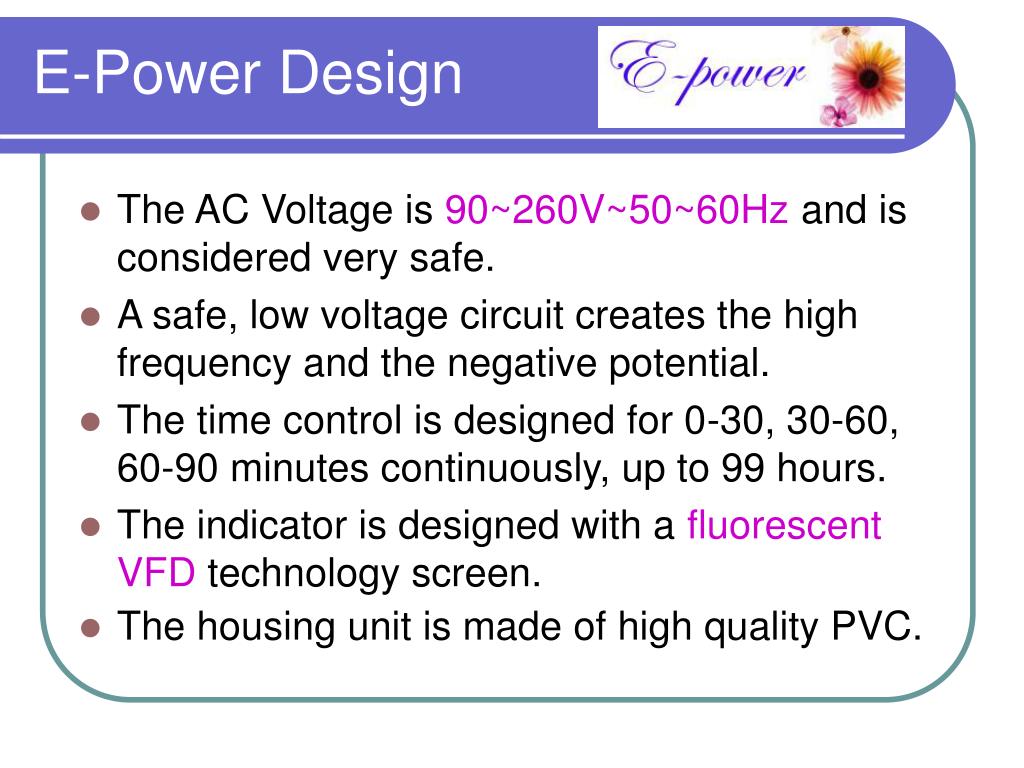 E-Power Design

E-power

- The AC Voltage is 90~260V~50~60Hz and is considered very safe.
- A safe, low voltage circuit creates the high frequency and the negative potential.
- The time control is designed for 0-30, 30-60, 60-90 minutes continuously, up to 99 hours.
- The indicator is designed with a fluorescent VFD technology screen.
- The housing unit is made of high quality PVC.